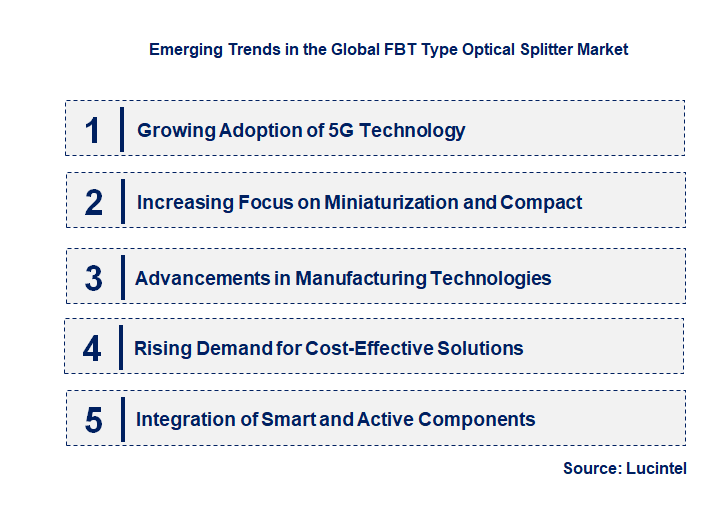 Emerging Trends in the Global FBT Type Optical Splitter Market

1 Growing Adoption of 5G Technology

2 Increasing Focus on Miniaturization and Compact

3 Advancements in Manufacturing Technologies

4 Rising Demand for Cost-Effective Solutions

5 Integration of Smart and Active Components

Source: Lucintel